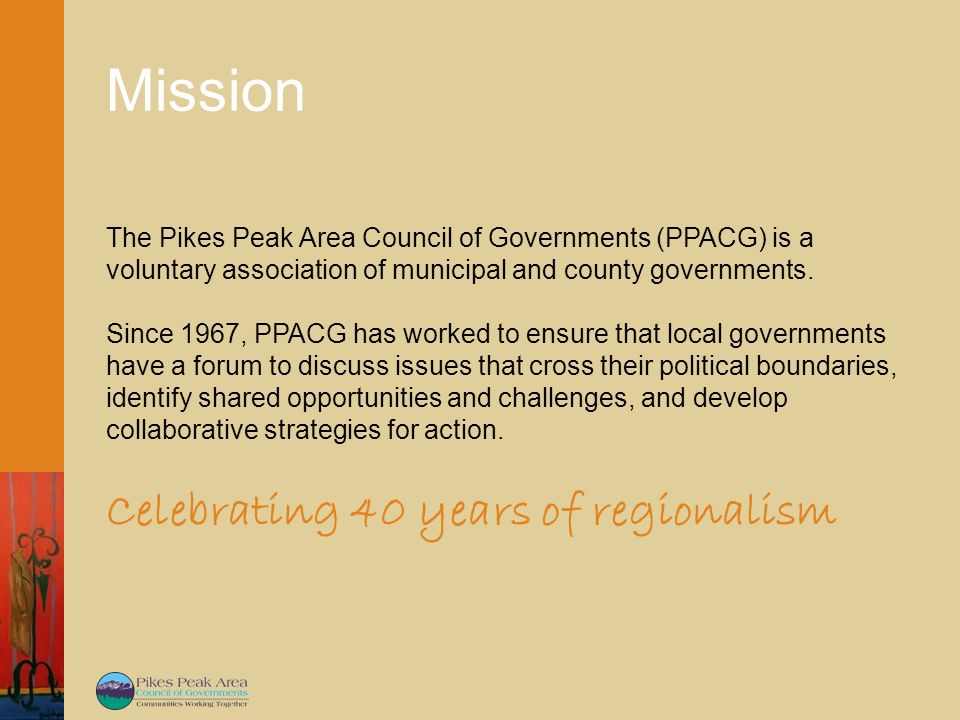 Mission

The Pikes Peak Area Council of Governments (PPACG) is a voluntary association of municipal and county governments.

Since 1967, PPACG has worked to ensure that local governments have a forum to discuss issues that cross their political boundaries, identify shared opportunities and challenges, and develop collaborative strategies for action.

Celebrating 40 years of regionalism

Pikes Peak Area
Council of Governments
Communities Working Together